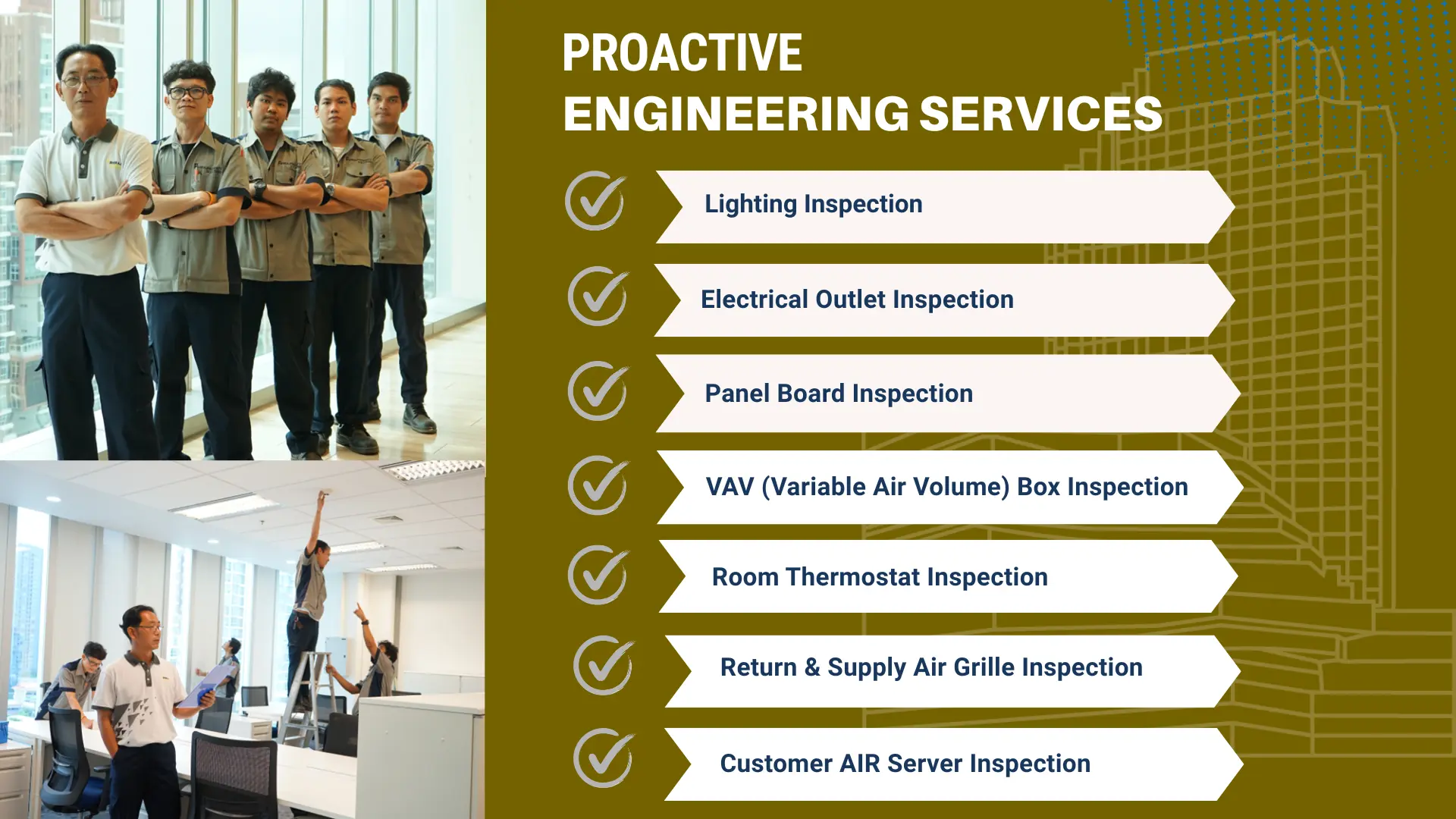 PROACTIVE
ENGINEERING SERVICES

Lighting Inspection

Electrical Outlet Inspection

Panel Board Inspection

VAV (Variable Air Volume) Box Inspection

Room Thermostat Inspection

Return & Supply Air Grille Inspection

Customer AIR Server Inspection